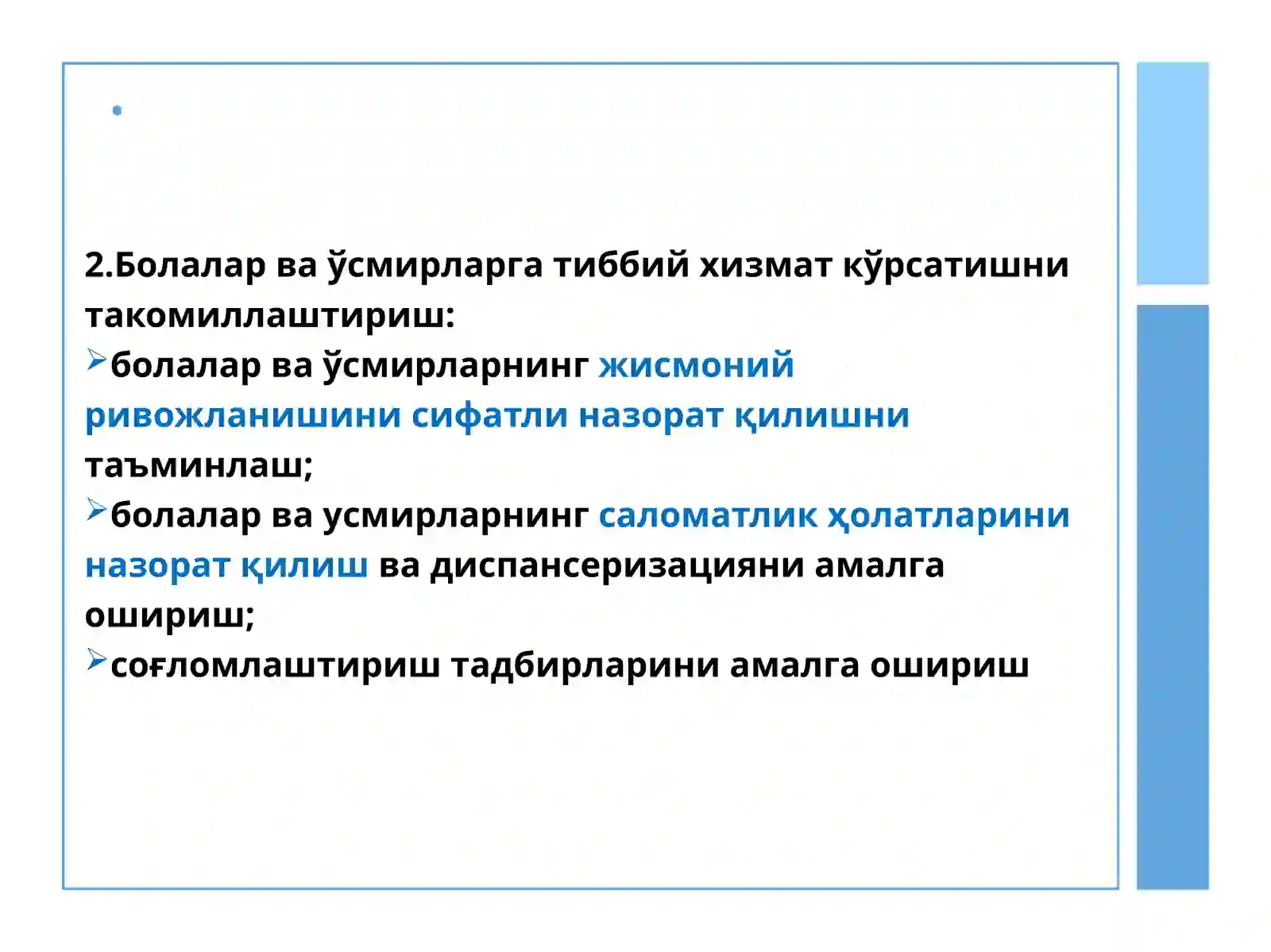 2.Болалар ва ўсмирларга тиббий хизмат кўрсатишни такомиллаштириш:

➢болалар ва ўсмирларнинг жисмоний ривожланишини сифатли назорат қилишни таъминлаш;

➢болалар ва усмирларнинг саломатлик ҳолатларини назорат қилиш ва диспансеризацияни амалга ошириш;

➢соғломлаштириш тадбирларини амалга ошириш